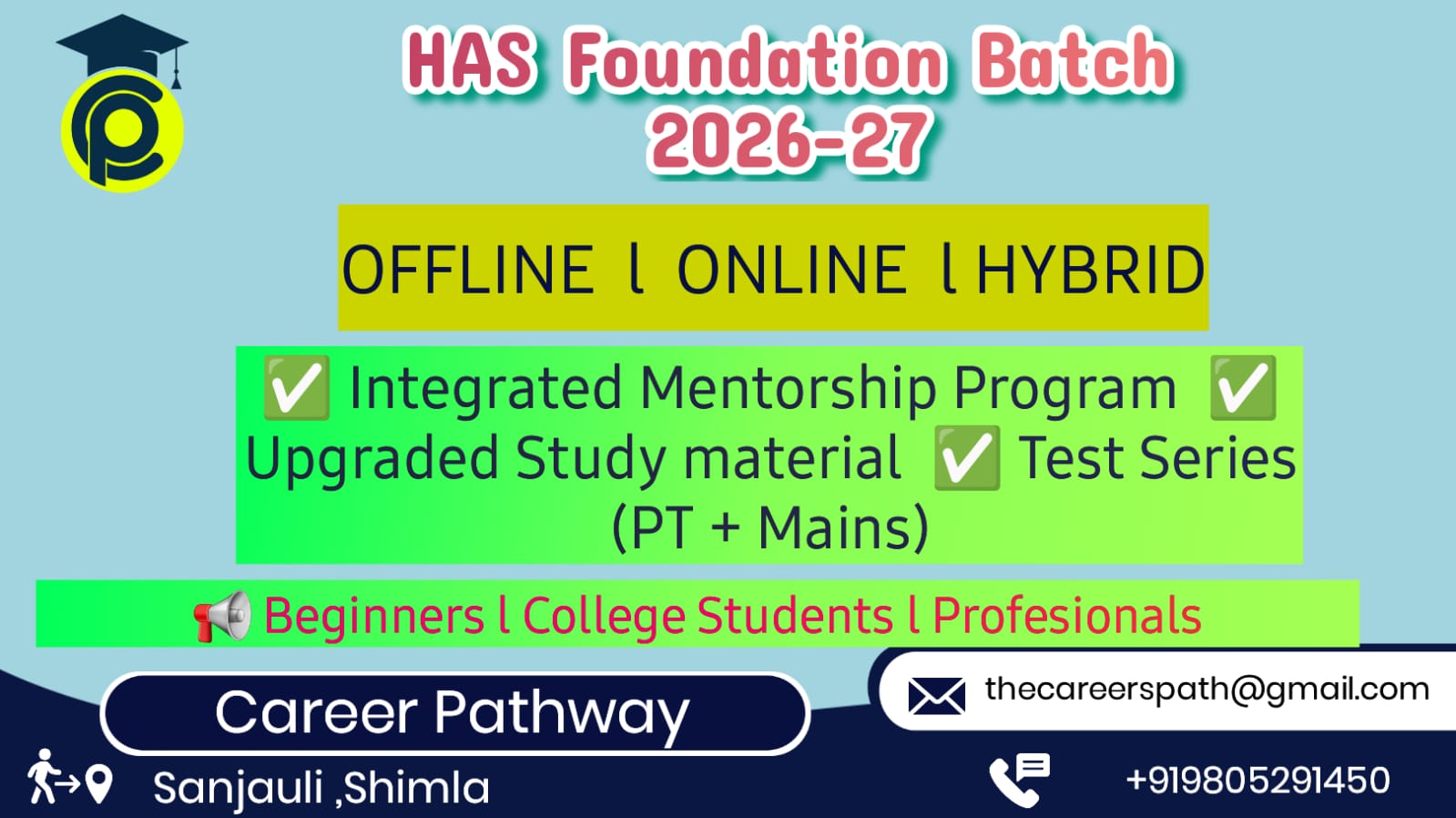 HAS Foundation Batch
2026-27

OFFLINE l ONLINE l HYBRID

✅ Integrated Mentorship Program ✅ Upgraded Study material ✅ Test Series (PT + Mains)

📢 Beginners l College Students l Profesionals

Career Pathway

thecareerspath@gmail.com

Sanjauli ,Shimla

+919805291450